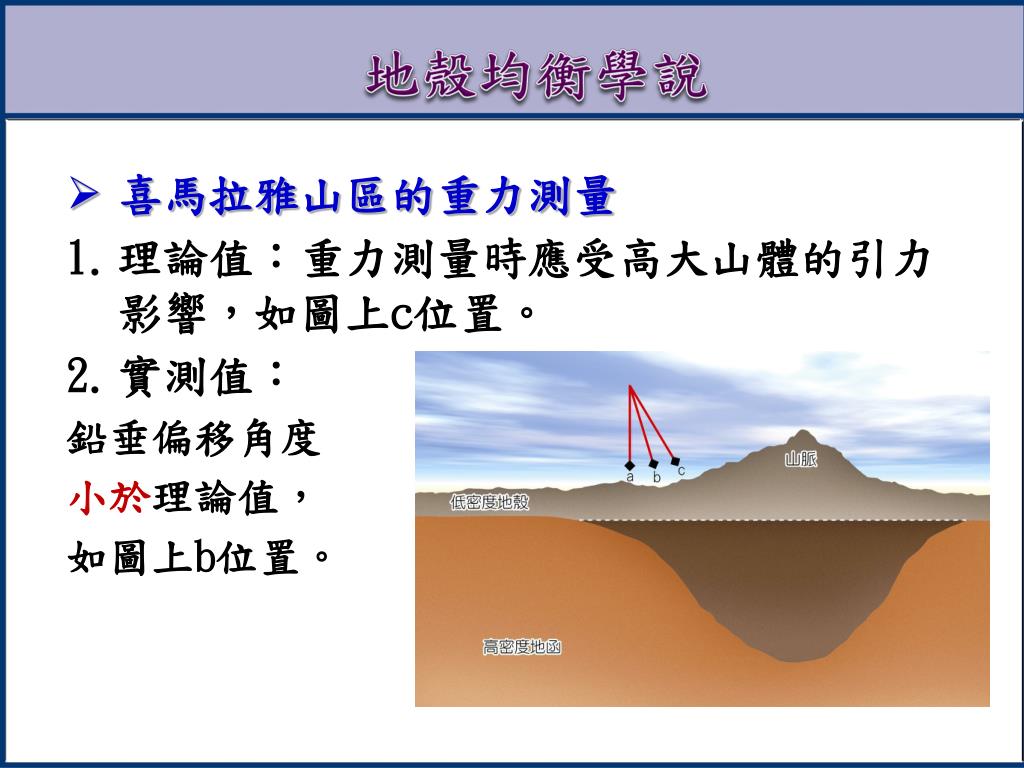 地殼均衡學說

➢ 喜馬拉雅山區的重力測量

1. 理論值：重力測量時應受高大山體的引力影響，如圖上c位置。

2. 實測值：

鉛垂偏移角度

小於理論值，

如圖上b位置。

a b c

山脈

低密度地殼

高密度地函